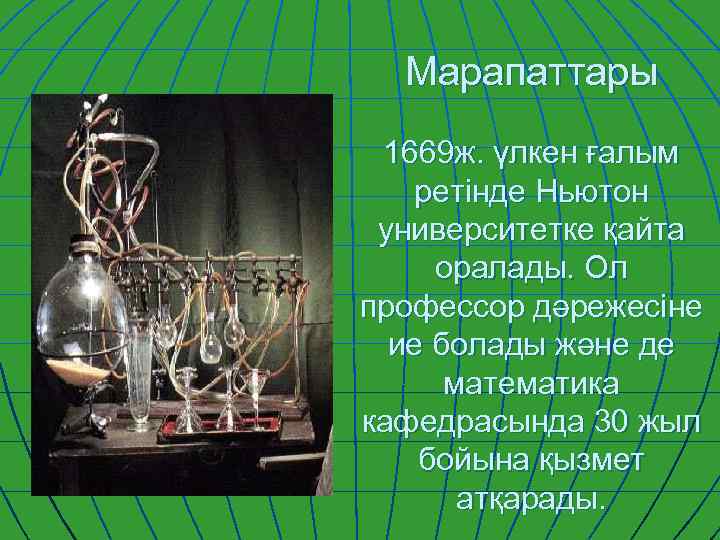 Марапаттары

1669ж. үлкен ғалым ретінде Ньютон университетке қайта оралады. Ол профессор дәрежесіне ие болады және де математика кафедрасында 30 жыл бойына қызмет атқарады.